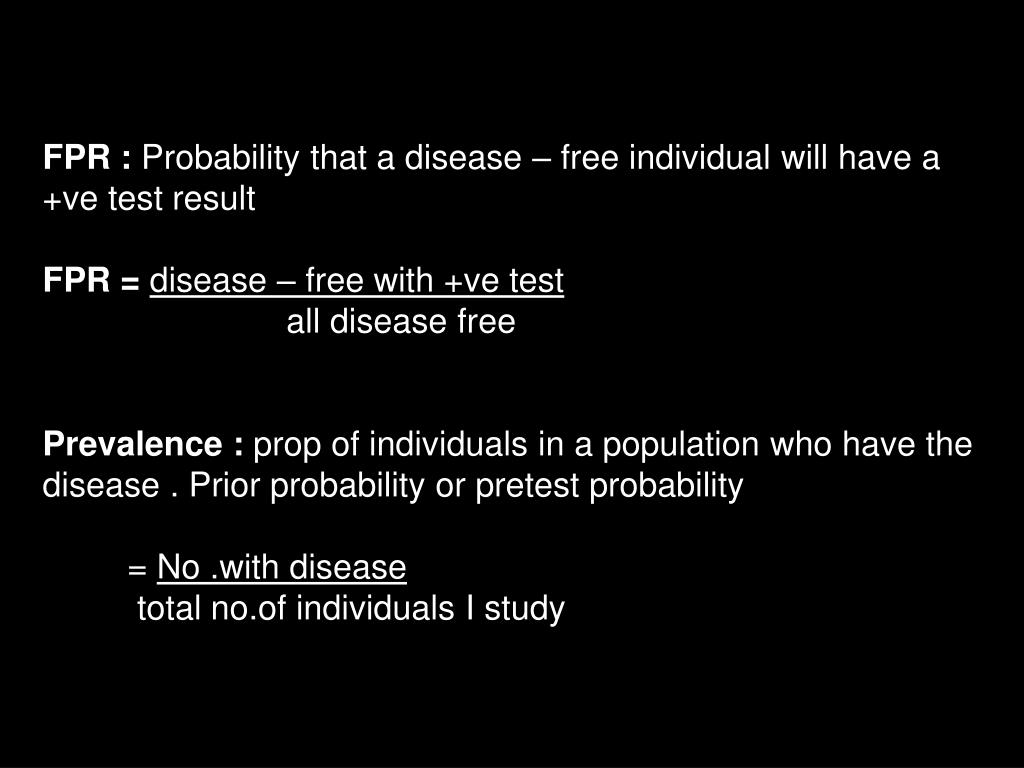 FPR : Probability that a disease – free individual will have a +ve test result

FPR = disease – free with +ve test
all disease free

Prevalence : prop of individuals in a population who have the disease . Prior probability or pretest probability

= No .with disease
total no.of individuals I study